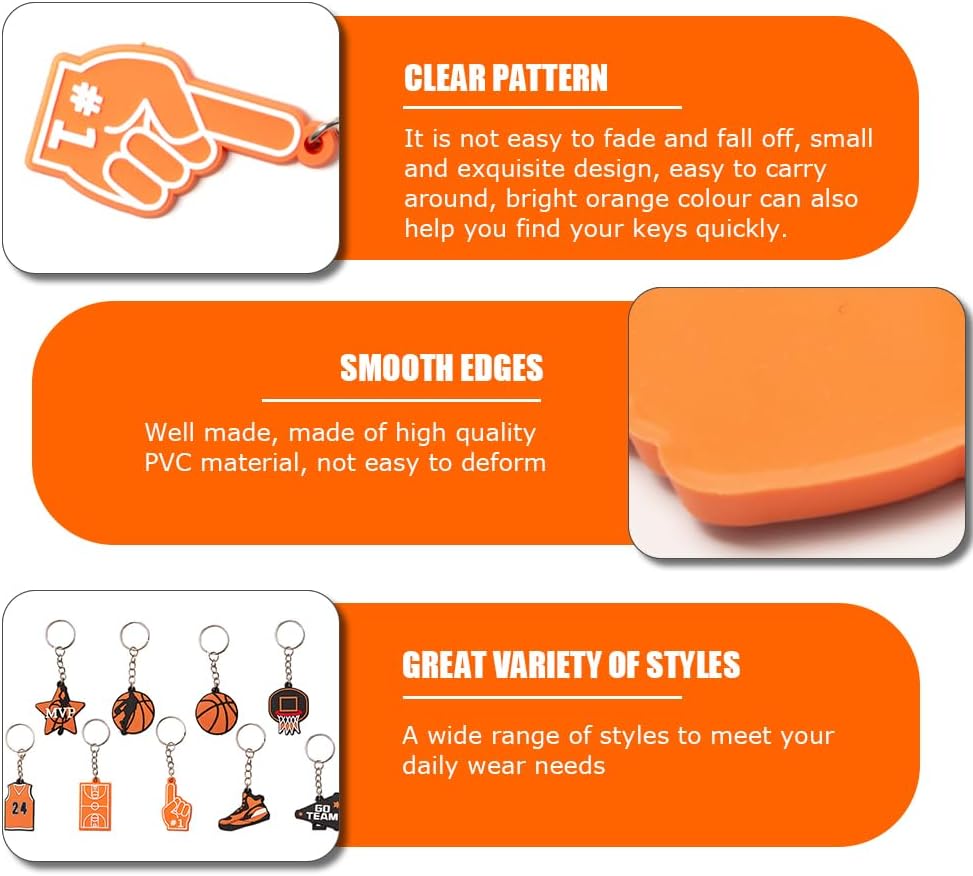 #1

CLEAR PATTERN

It is not easy to fade and fall off, small and exquisite design, easy to carry around, bright orange colour can also help you find your keys quickly.

SMOOTH EDGES

Well made, made of high quality PVC material, not easy to deform

MVP

24

#1

GO TEAM

GREAT VARIETY OF STYLES

A wide range of styles to meet your daily wear needs